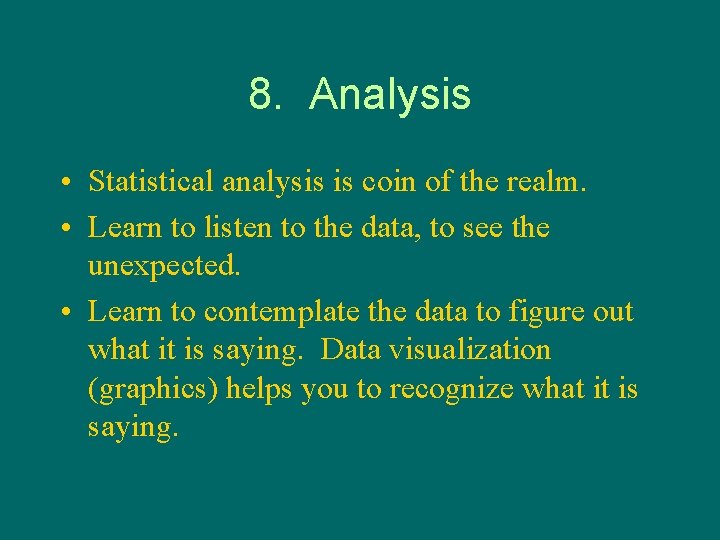 8. Analysis

• Statistical analysis is coin of the realm.
• Learn to listen to the data, to see the unexpected.
• Learn to contemplate the data to figure out what it is saying. Data visualization (graphics) helps you to recognize what it is saying.